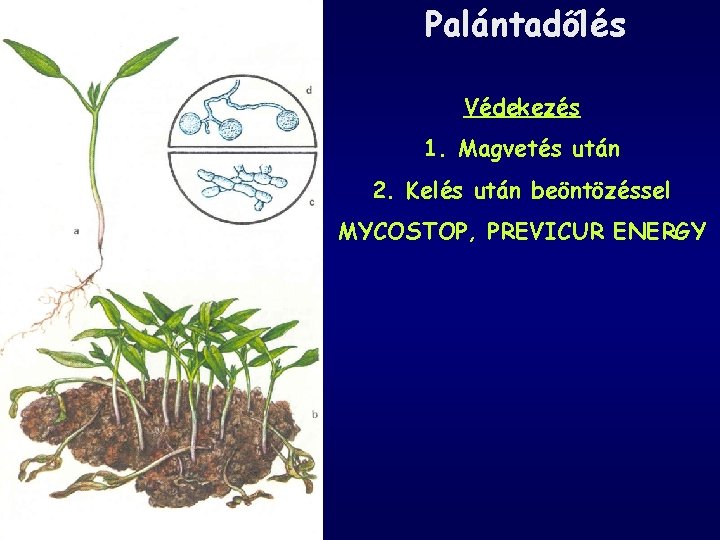 Palántadőlés

Védekezés

1. Magvetés után

2. Kelés után beöntözéssel

MYCOSTOP, PREVICUR ENERGY

d

c

a

b